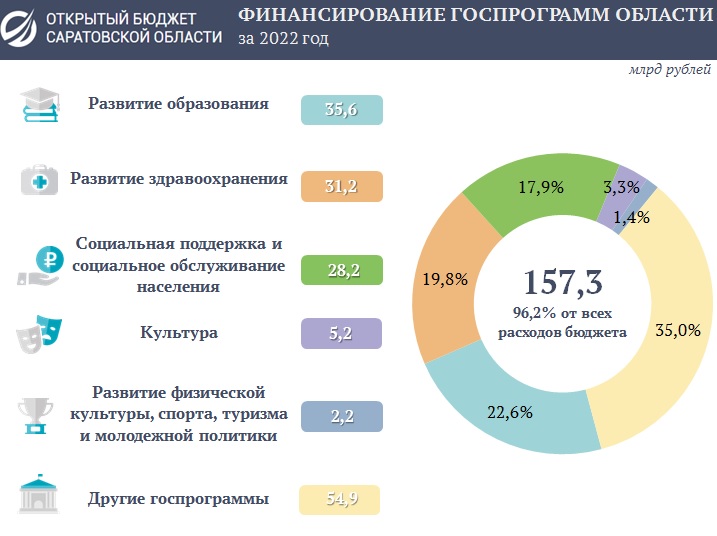 ОТКРЫТЫЙ БЮДЖЕТ САРАТОВСКОЙ ОБЛАСТИ

ФИНАНСИРОВАНИЕ ГОСПРОГРАММ ОБЛАСТИ
за 2022 год

млрд рублей

Развитие образования 35,6

Развитие здравоохранения 31,2

Социальная поддержка и социальное обслуживание населения 28,2

Культура 5,2

Развитие физической культуры, спорта, туризма и молодежной политики 2,2

Другие госпрограммы 54,9

17,9%
3,3%
1,4%
19,8%
157,3
96,2% от всех расходов бюджета
35,0%
22,6%